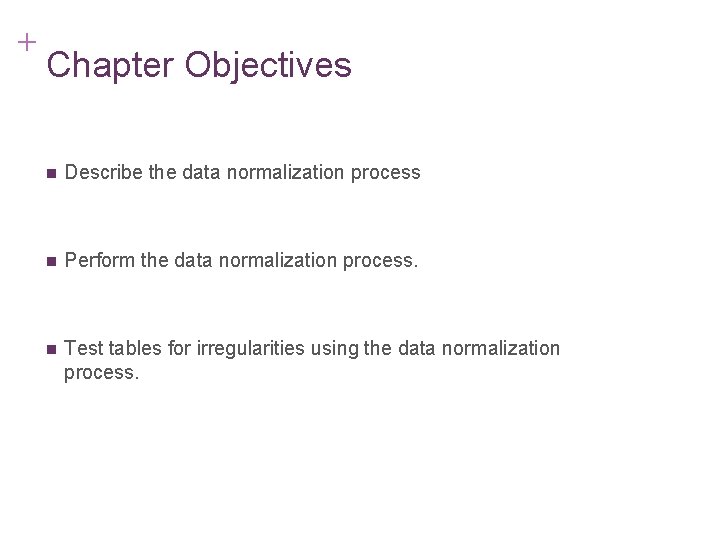 +
Chapter Objectives

■ Describe the data normalization process

■ Perform the data normalization process.

■ Test tables for irregularities using the data normalization process.